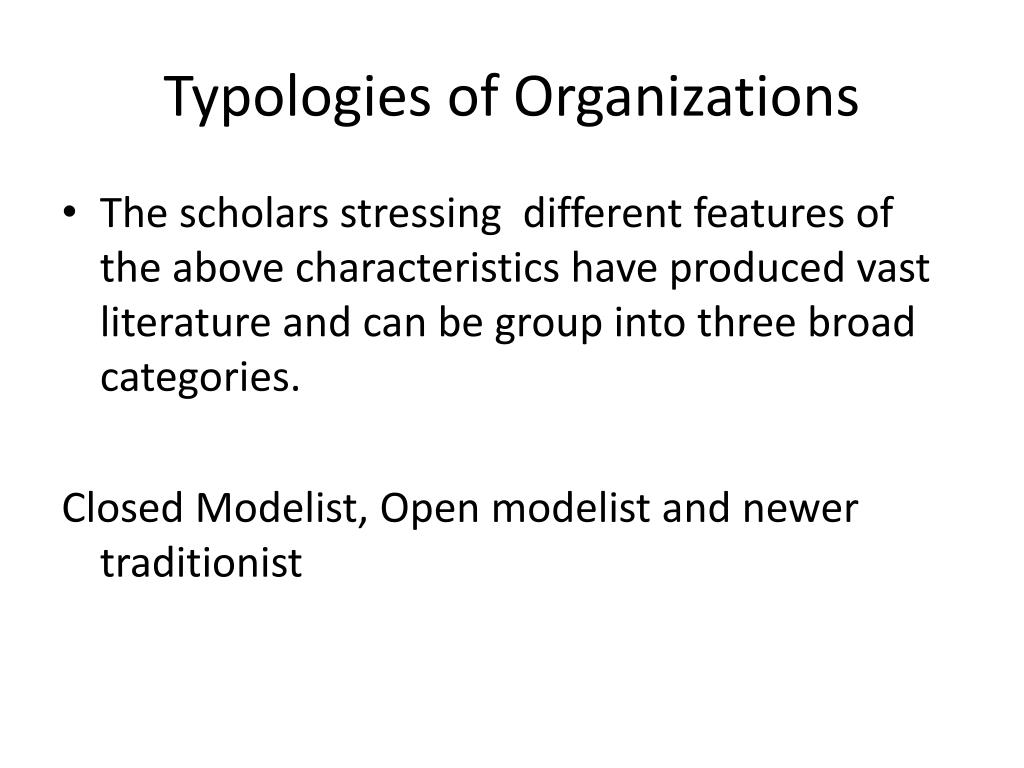 Typologies of Organizations

• The scholars stressing different features of the above characteristics have produced vast literature and can be group into three broad categories.

Closed Modelist, Open modelist and newer traditionist